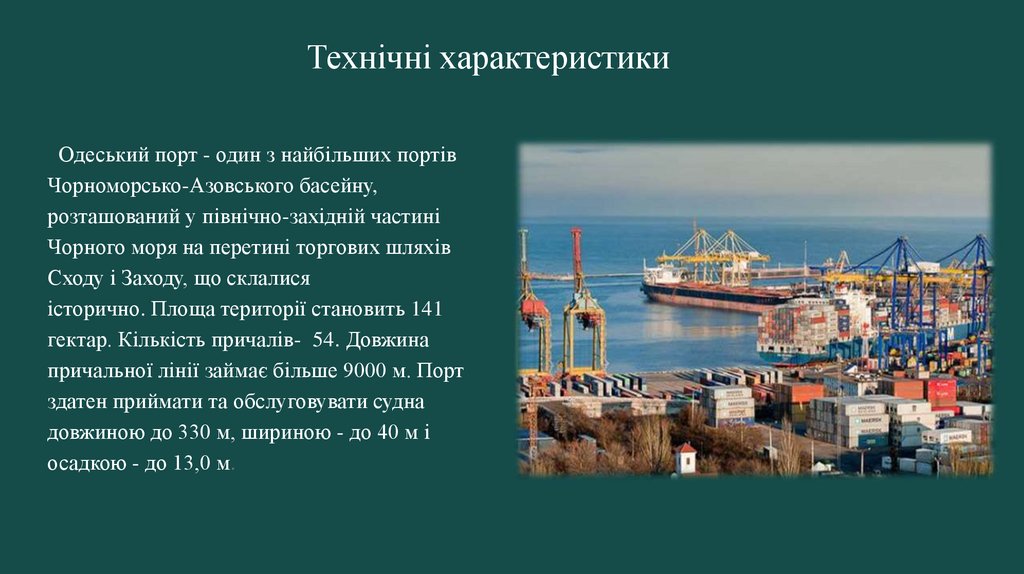 Технічні характеристики

Одеський порт - один з найбільших портів Чорноморсько-Азовського басейну, розташований у північно-західній частині Чорного моря на перетині торгових шляхів Сходу і Заходу, що склалися історично. Площа території становить 141 гектар. Кількість причалів- 54. Довжина причальної лінії займає більше 9000 м. Порт здатен приймати та обслуговувати судна довжиною до 330 м, шириною - до 40 м і осадкою - до 13,0 м.